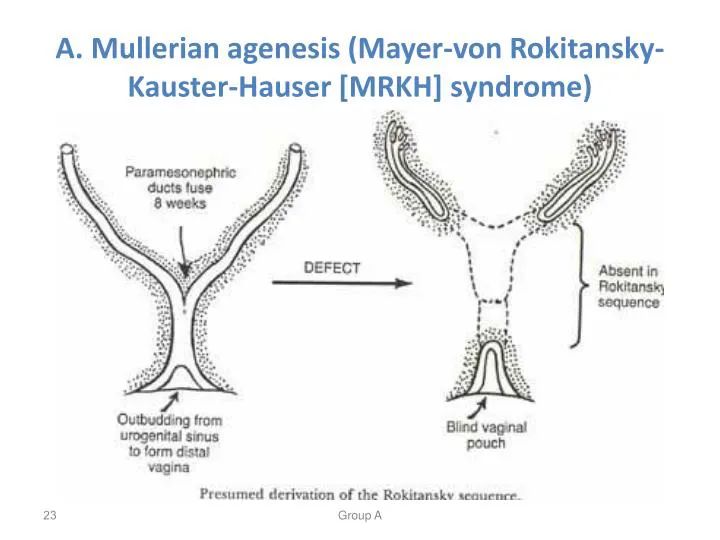 A. Mullerian agenesis (Mayer-von Rokitansky-Kauster-Hauser [MRKH] syndrome)

Paramesonephric ducts fuse 8 weeks

DEFECT

Absent in Rokitansky sequence

Outbudding from urogenital sinus to form distal vagina

Blind vaginal pouch

Presumed derivation of the Rokitansky sequence.

23

Group A